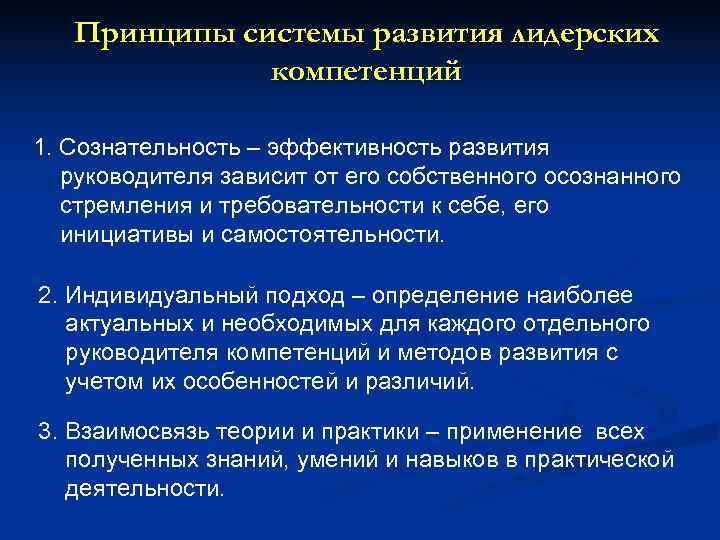 Принципы системы развития лидерских компетенций

1. Сознательность – эффективность развития руководителя зависит от его собственного осознанного стремления и требовательности к себе, его инициативы и самостоятельности.

2. Индивидуальный подход – определение наиболее актуальных и необходимых для каждого отдельного руководителя компетенций и методов развития с учетом их особенностей и различий.

3. Взаимосвязь теории и практики – применение всех полученных знаний, умений и навыков в практической деятельности.